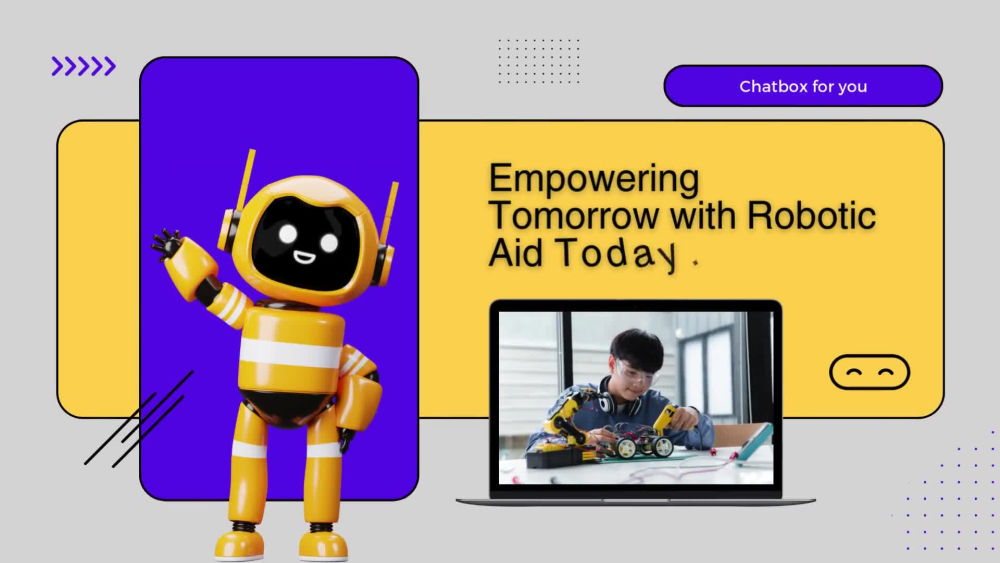 Chatbox for you

Empowering Tomorrow with Robotic Aid Today.